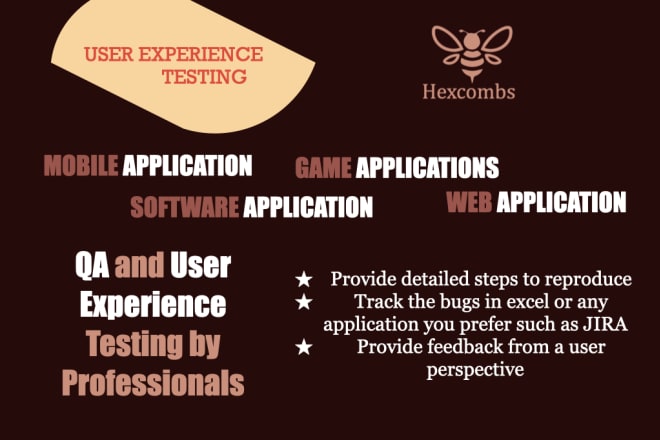 USER EXPERIENCE TESTING

Hexcombs

MOBILE APPLICATION GAME APPLICATIONS
SOFTWARE APPLICATION WEB APPLICATION

QA and User Experience Testing by Professionals

★ Provide detailed steps to reproduce
★ Track the bugs in excel or any application you prefer such as JIRA
★ Provide feedback from a user perspective